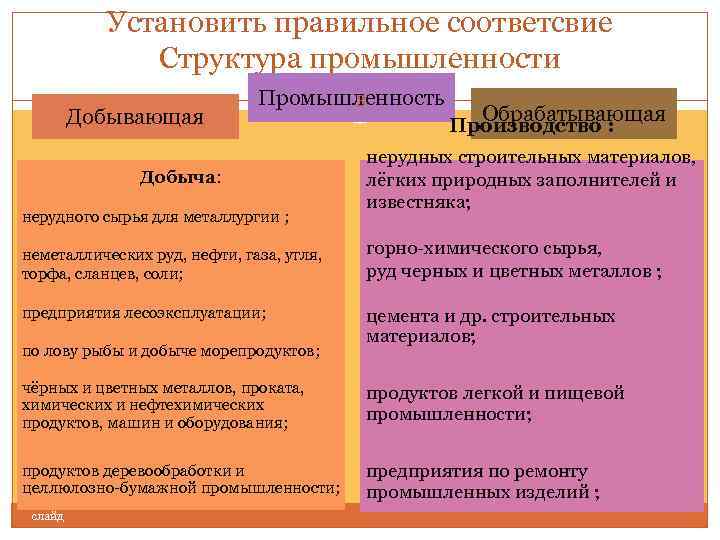 Установить правильное соответсвие
Структура промышленности

Промышленность

Добывающая

Обрабатывающая

Добыча:

нерудного сырья для металлургии ;

неметаллических руд, нефти, газа, угля, торфа, сланцев, соли;

предприятия лесоэксплуатации;

по лову рыбы и добыче морепродуктов;

чёрных и цветных металлов, проката, химических и нефтехимических продуктов, машин и оборудования;

продуктов деревообработки и целлюлозно-бумажной промышленности;

Производство :

нерудных строительных материалов, лёгких природных заполнителей и известняка;

горно-химического сырья, руд черных и цветных металлов ;

цемента и др. строительных материалов;

продуктов легкой и пищевой промышленности;

предприятия по ремонту промышленных изделий ;

слайд